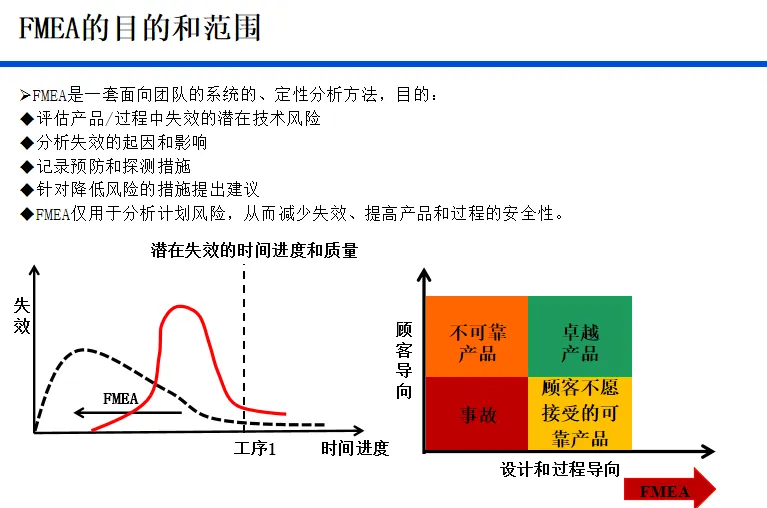 FMEA的目的和范围

➢FMEA是一套面向团队的系统的、定性分析方法，目的：
◆评估产品/过程中失效的潜在技术风险
◆分析失效的起因和影响
◆记录预防和探测措施
◆针对降低风险的措施提出建议
◆FMEA仅用于分析计划风险，从而减少失效、提高产品和过程的安全性。

潜在失效的时间进度和质量

失效

FMEA

工序1

时间进度

顾客导向

不可靠产品

卓越产品

事故

顾客不愿接受的可靠产品

设计和过程导向

FMEA